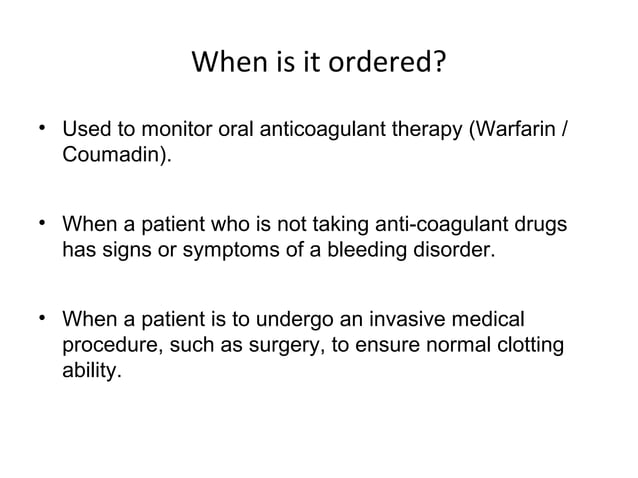 When is it ordered?

• Used to monitor oral anticoagulant therapy (Warfarin / Coumadin).

• When a patient who is not taking anti-coagulant drugs has signs or symptoms of a bleeding disorder.

• When a patient is to undergo an invasive medical procedure, such as surgery, to ensure normal clotting ability.